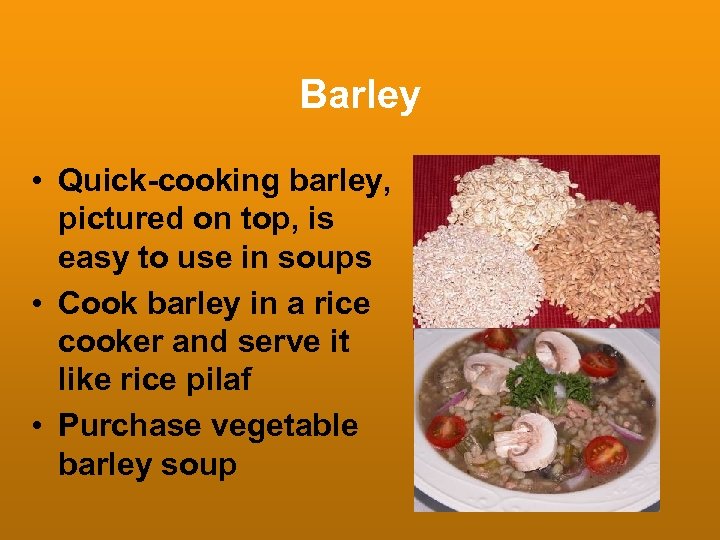 Barley

• Quick-cooking barley, pictured on top, is easy to use in soups
• Cook barley in a rice cooker and serve it like rice pilaf
• Purchase vegetable barley soup